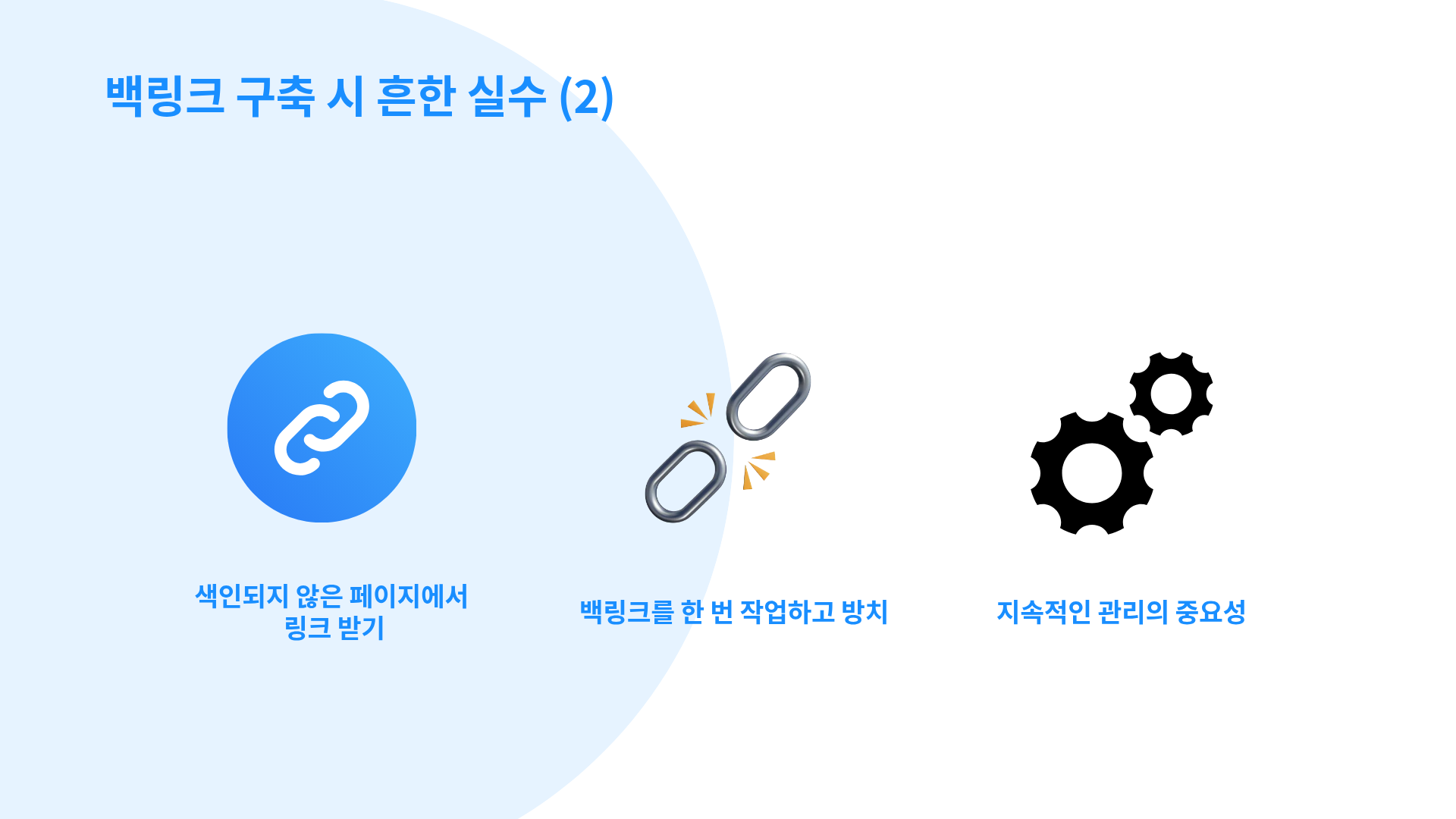 백링크 구축 시 흔한 실수 (2)

색인되지 않은 페이지에서 링크 받기

백링크를 한 번 작업하고 방치

지속적인 관리의 중요성